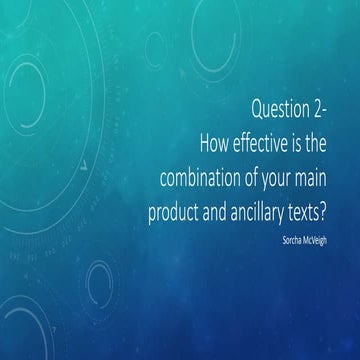 Question 2-
How effective is the combination of your main product and ancillary texts?

Sorcha McVeigh